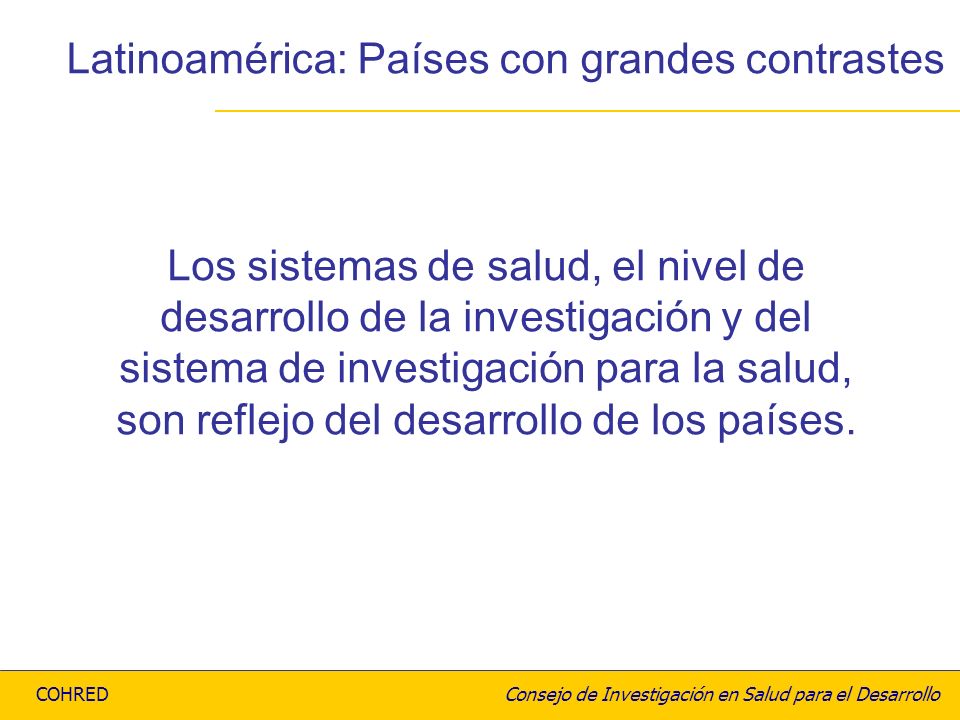 Latinoamérica: Países con grandes contrastes

Los sistemas de salud, el nivel de desarrollo de la investigación y del sistema de investigación para la salud, son reflejo del desarrollo de los países.

COHRED

Consejo de Investigación en Salud para el Desarrollo